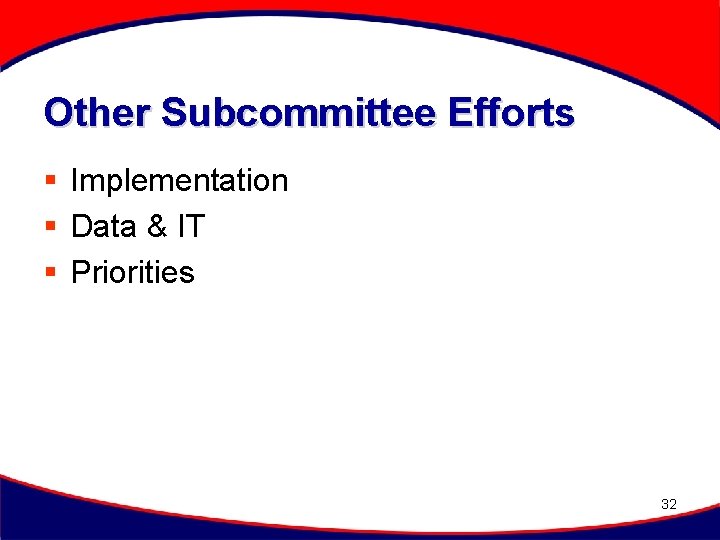 Other Subcommittee Efforts

- Implementation
- Data & IT
- Priorities

32